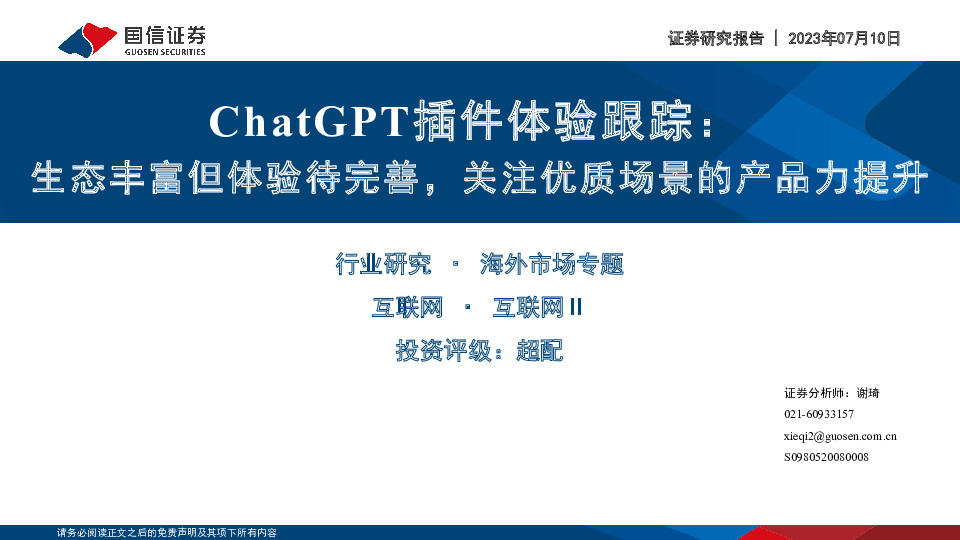 国信证券
GUOSEN SECURITIES

证券研究报告 | 2023年07月10日

ChatGPT插件体验跟踪：
生态丰富但体验待完善，关注优质场景的产品力提升

行业研究 · 海外市场专题

互联网 · 互联网II

投资评级：超配

证券分析师：谢琦
021-60933157
xieqi2@guosen.com.cn
S0980520080008

请务必阅读正文之后的免责声明及其项下所有内容